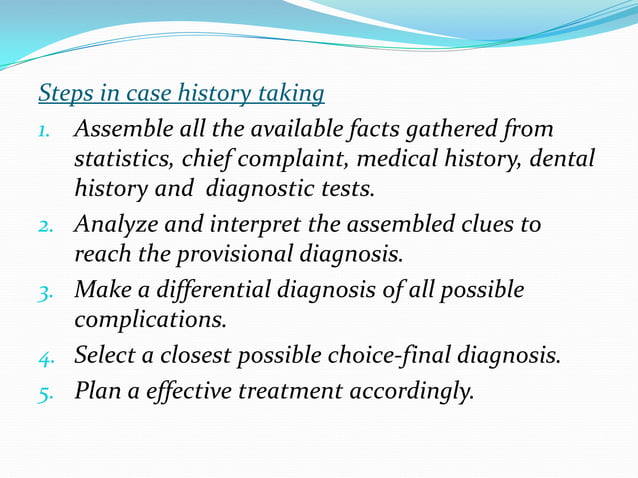 Steps in case history taking

1. Assemble all the available facts gathered from statistics, chief complaint, medical history, dental history and diagnostic tests.
2. Analyze and interpret the assembled clues to reach the provisional diagnosis.
3. Make a differential diagnosis of all possible complications.
4. Select a closest possible choice-final diagnosis.
5. Plan a effective treatment accordingly.